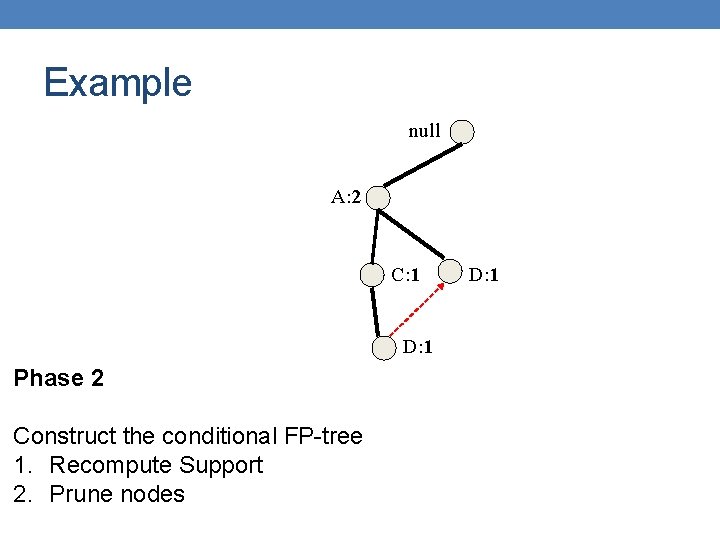 Example

null

A:2

C:1

D:1

D:1

Phase 2

Construct the conditional FP-tree
1. Recompute Support
2. Prune nodes